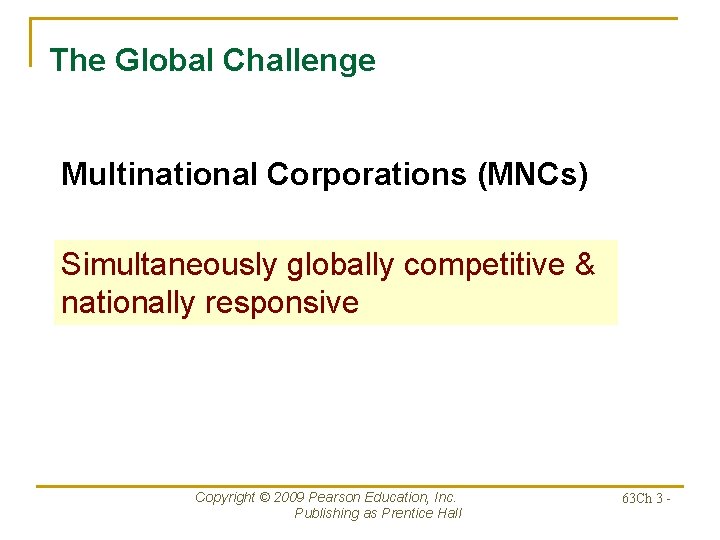 The Global Challenge

Multinational Corporations (MNCs)

Simultaneously globally competitive & nationally responsive

Copyright © 2009 Pearson Education, Inc.
Publishing as Prentice Hall

63Ch 3 -